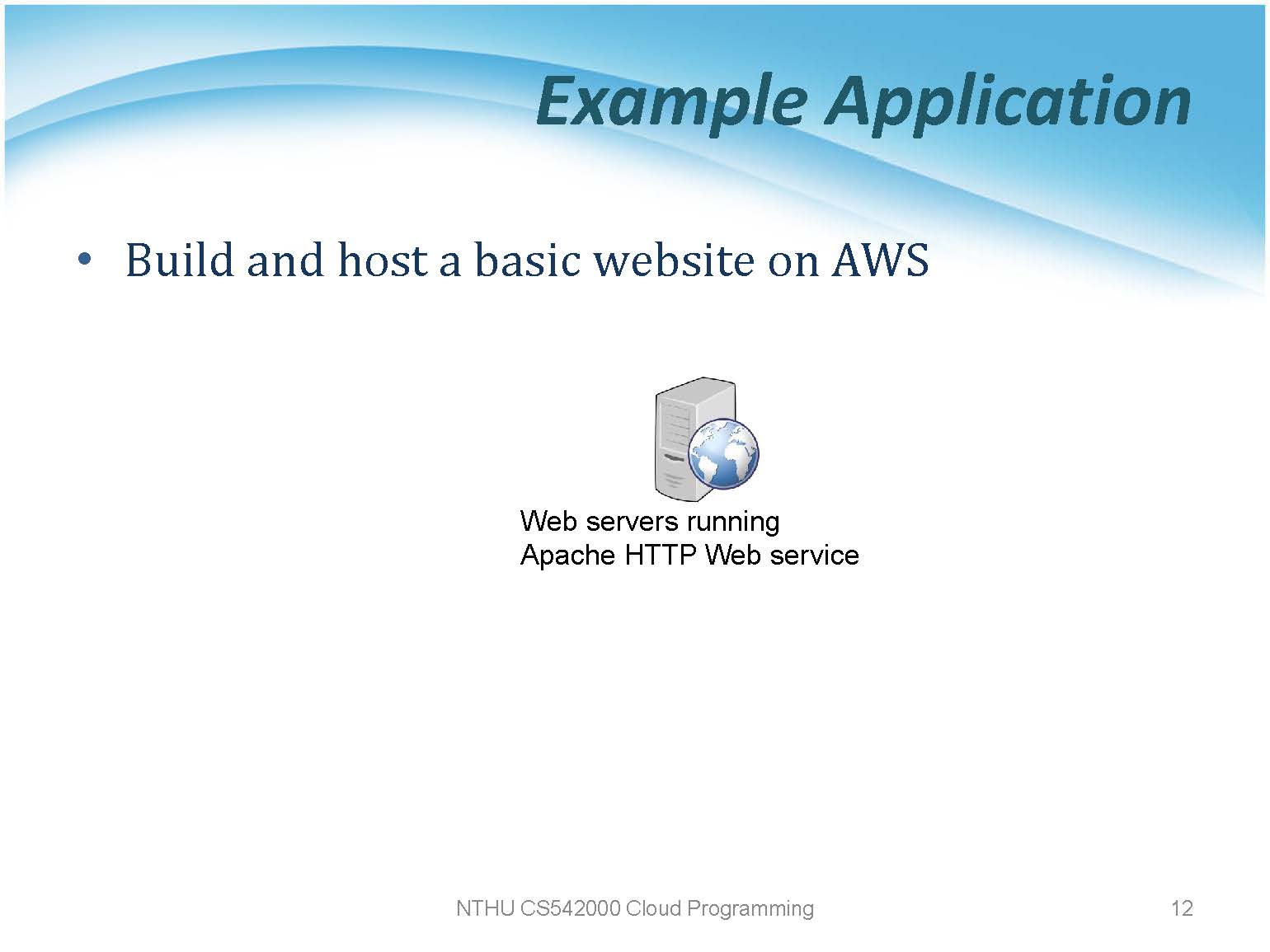 Example Application

• Build and host a basic website on AWS

Web servers running
Apache HTTP Web service

NTHU CS542000 Cloud Programming

12